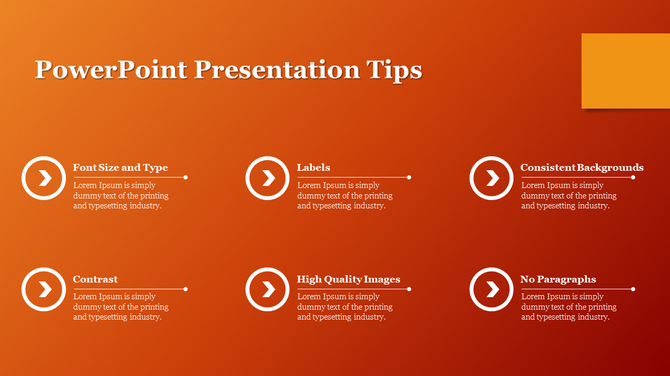 PowerPoint Presentation Tips

Font Size and Type
Lorem Ipsum is simply dummy text of the printing and typesetting industry.

Labels
Lorem Ipsum is simply dummy text of the printing and typesetting industry.

Consistent Backgrounds
Lorem Ipsum is simply dummy text of the printing and typesetting industry.

Contrast
Lorem Ipsum is simply dummy text of the printing and typesetting industry.

High Quality Images
Lorem Ipsum is simply dummy text of the printing and typesetting industry.

No Paragraphs
Lorem Ipsum is simply dummy text of the printing and typesetting industry.